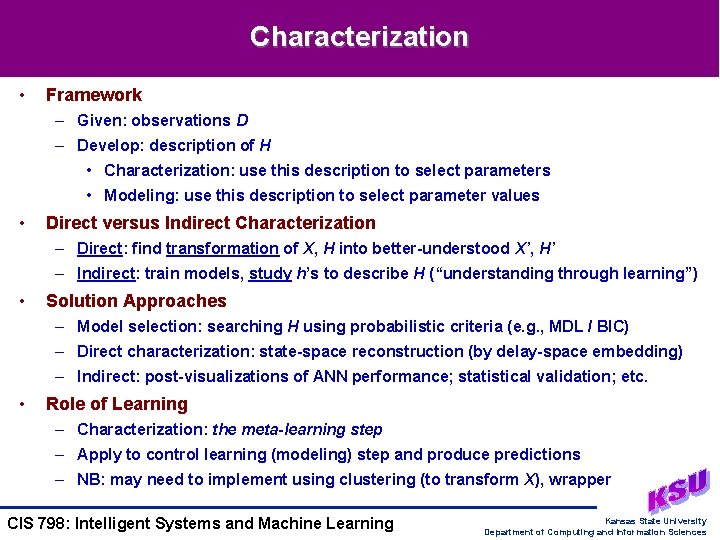 Characterization

• Framework
 – Given: observations D
 – Develop: description of H
  • Characterization: use this description to select parameters
  • Modeling: use this description to select parameter values

• Direct versus Indirect Characterization
 – Direct: find transformation of X, H into better-understood X', H'
 – Indirect: train models, study h's to describe H ("understanding through learning")

• Solution Approaches
 – Model selection: searching H using probabilistic criteria (e.g., MDL / BIC)
 – Direct characterization: state-space reconstruction (by delay-space embedding)
 – Indirect: post-visualizations of ANN performance; statistical validation; etc.

• Role of Learning
 – Characterization: the meta-learning step
 – Apply to control learning (modeling) step and produce predictions
 – NB: may need to implement using clustering (to transform X), wrapper

CIS 798: Intelligent Systems and Machine Learning

KSU
Kansas State University
Department of Computing and Information Sciences